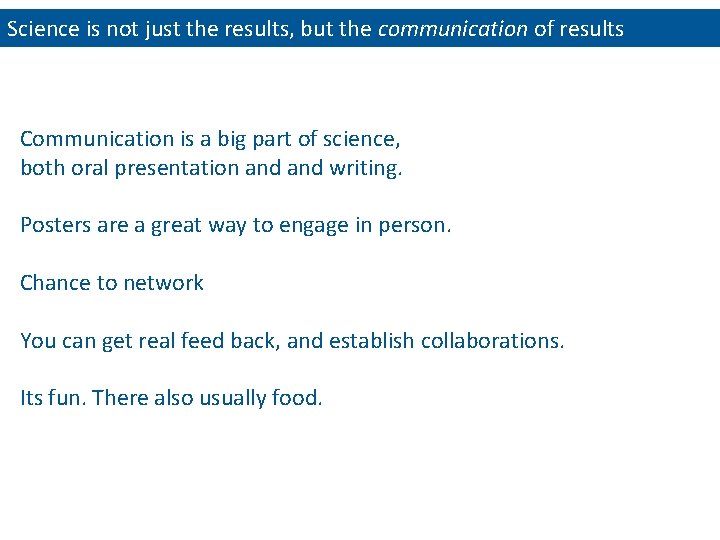 Science is not just the results, but the communication of results

Communication is a big part of science, both oral presentation and and writing.

Posters are a great way to engage in person.

Chance to network

You can get real feed back, and establish collaborations.

Its fun. There also usually food.